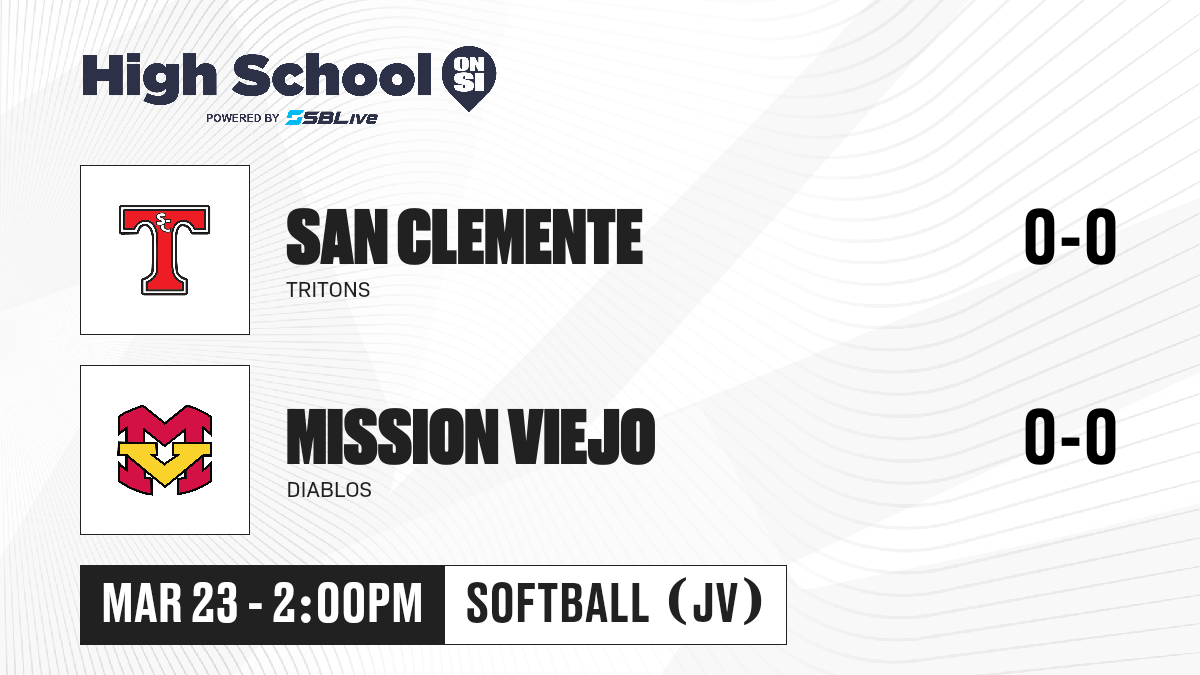 High School ON SI
POWERED BY SBLive

SC T

SAN CLEMENTE
TRITONS
0-0

MV

MISSION VIEJO
DIABLOS
0-0

MAR 23 - 2:00PM
SOFTBALL (JV)